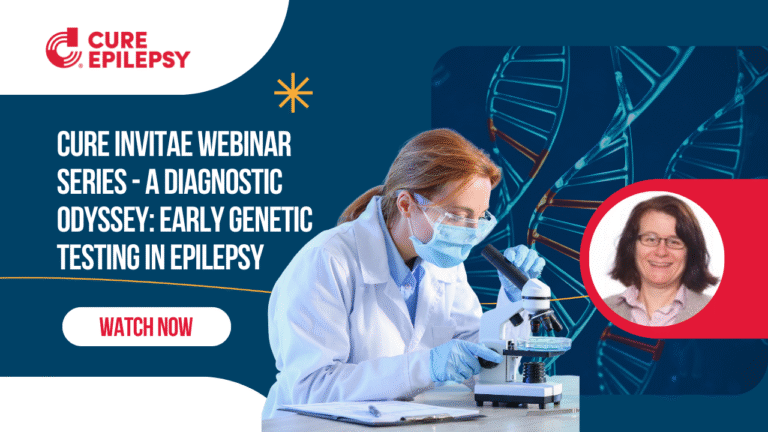 CURE EPILEPSY

CURE INVITAE WEBINAR SERIES - A DIAGNOSTIC ODYSSEY: EARLY GENETIC TESTING IN EPILEPSY

WATCH NOW